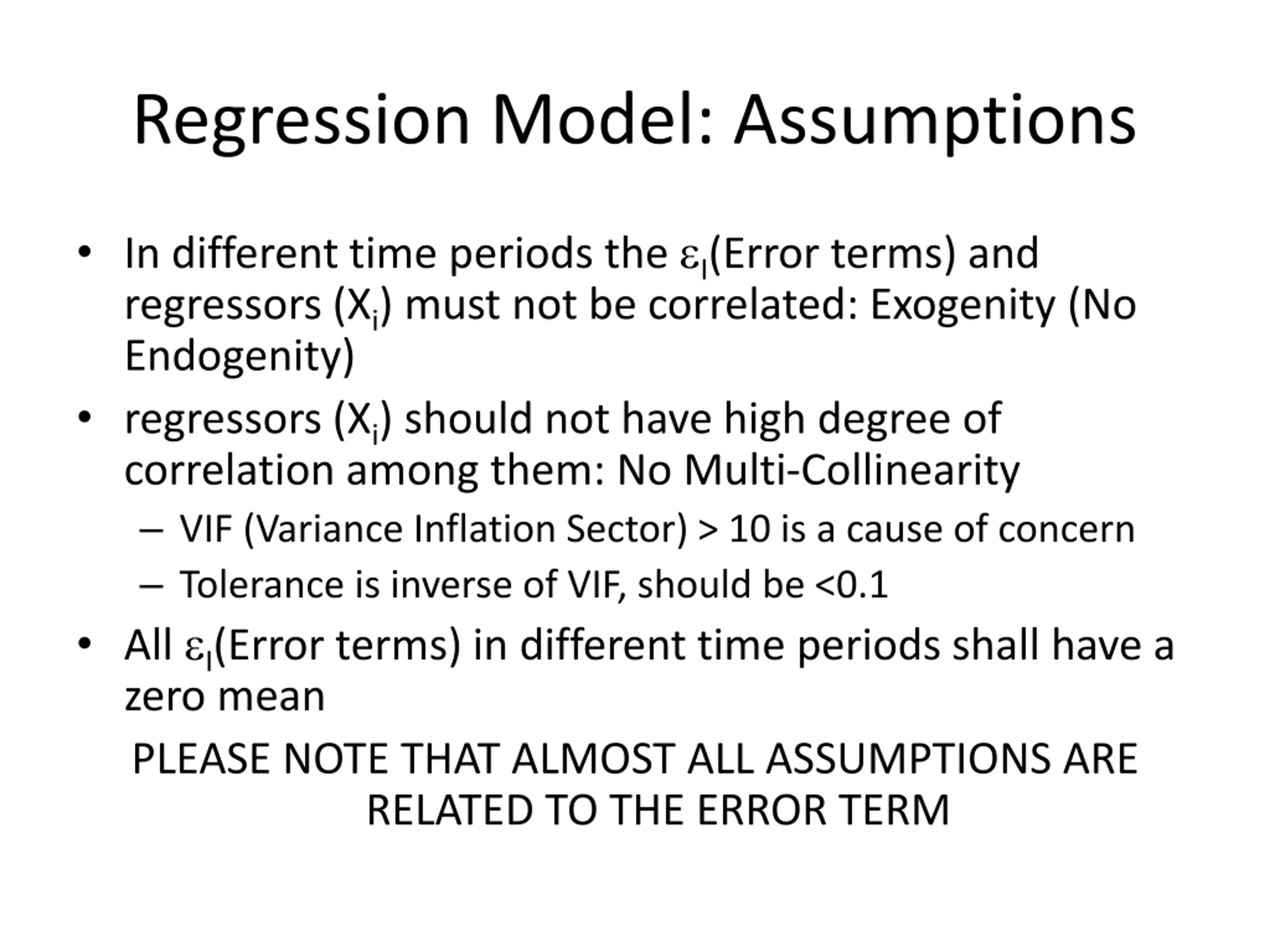 Regression Model: Assumptions

• In different time periods the $\varepsilon_I$(Error terms) and regressors ($X_i$) must not be correlated: Exogenity (No Endogenity)

• regressors ($X_i$) should not have high degree of correlation among them: No Multi-Collinearity

– VIF (Variance Inflation Sector) > 10 is a cause of concern

– Tolerance is inverse of VIF, should be <0.1

• All $\varepsilon_I$(Error terms) in different time periods shall have a zero mean

PLEASE NOTE THAT ALMOST ALL ASSUMPTIONS ARE RELATED TO THE ERROR TERM